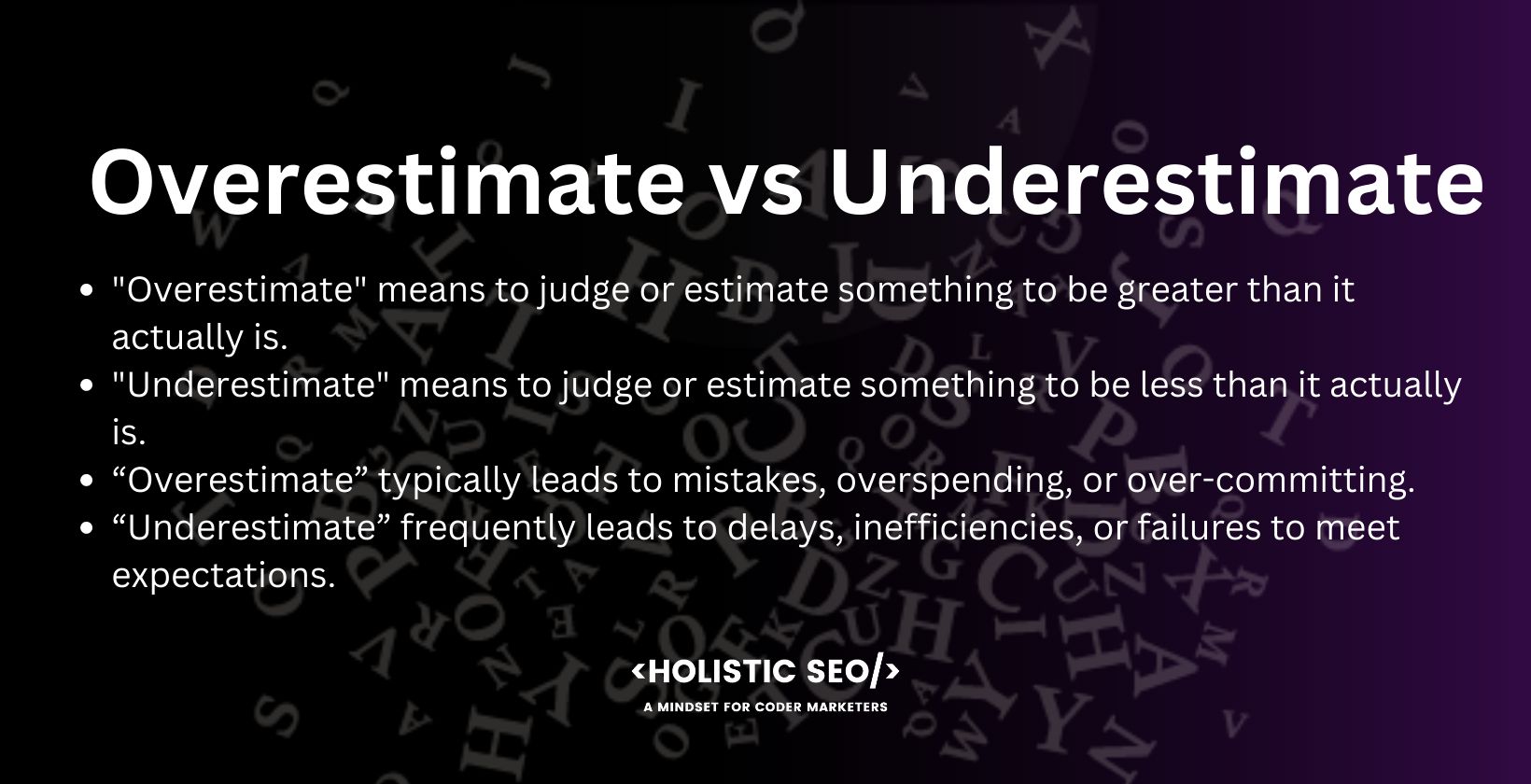 Overestimate vs Underestimate

- "Overestimate" means to judge or estimate something to be greater than it actually is.
- "Underestimate" means to judge or estimate something to be less than it actually is.
- “Overestimate” typically leads to mistakes, overspending, or over-committing.
- “Underestimate” frequently leads to delays, inefficiencies, or failures to meet expectations.

<HOLISTIC SEO/>
A MINDSET FOR CODER MARKETERS